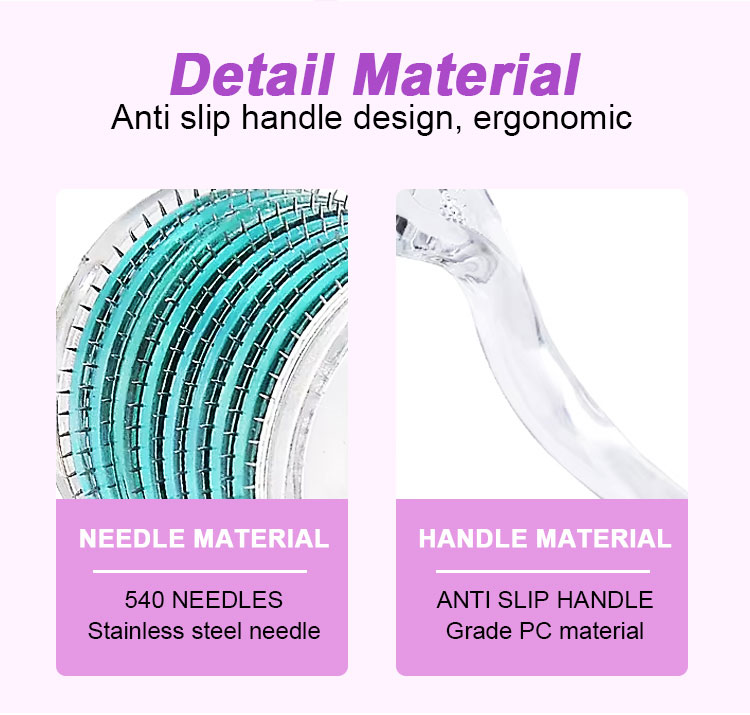 Detail Material
Anti slip handle design, ergonomic

NEEDLE MATERIAL

540 NEEDLES
Stainless steel needle

HANDLE MATERIAL

ANTI SLIP HANDLE
Grade PC material